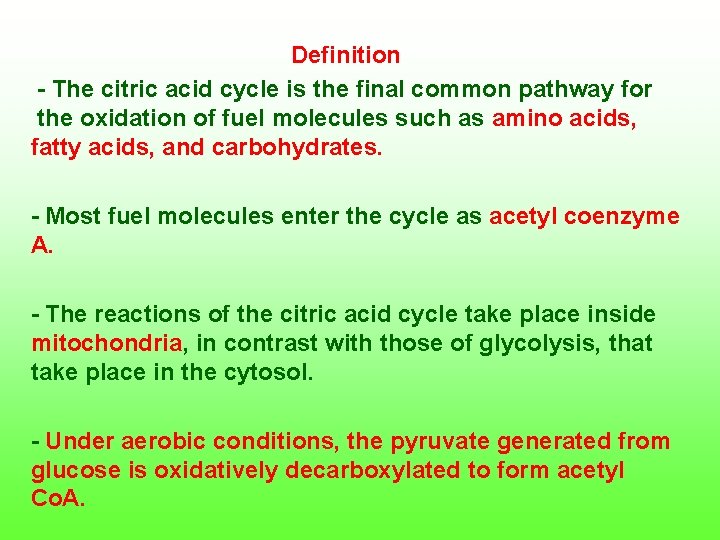 Definition

- The citric acid cycle is the final common pathway for the oxidation of fuel molecules such as amino acids, fatty acids, and carbohydrates.

- Most fuel molecules enter the cycle as acetyl coenzyme A.

- The reactions of the citric acid cycle take place inside mitochondria, in contrast with those of glycolysis, that take place in the cytosol.

- Under aerobic conditions, the pyruvate generated from glucose is oxidatively decarboxylated to form acetyl CoA.